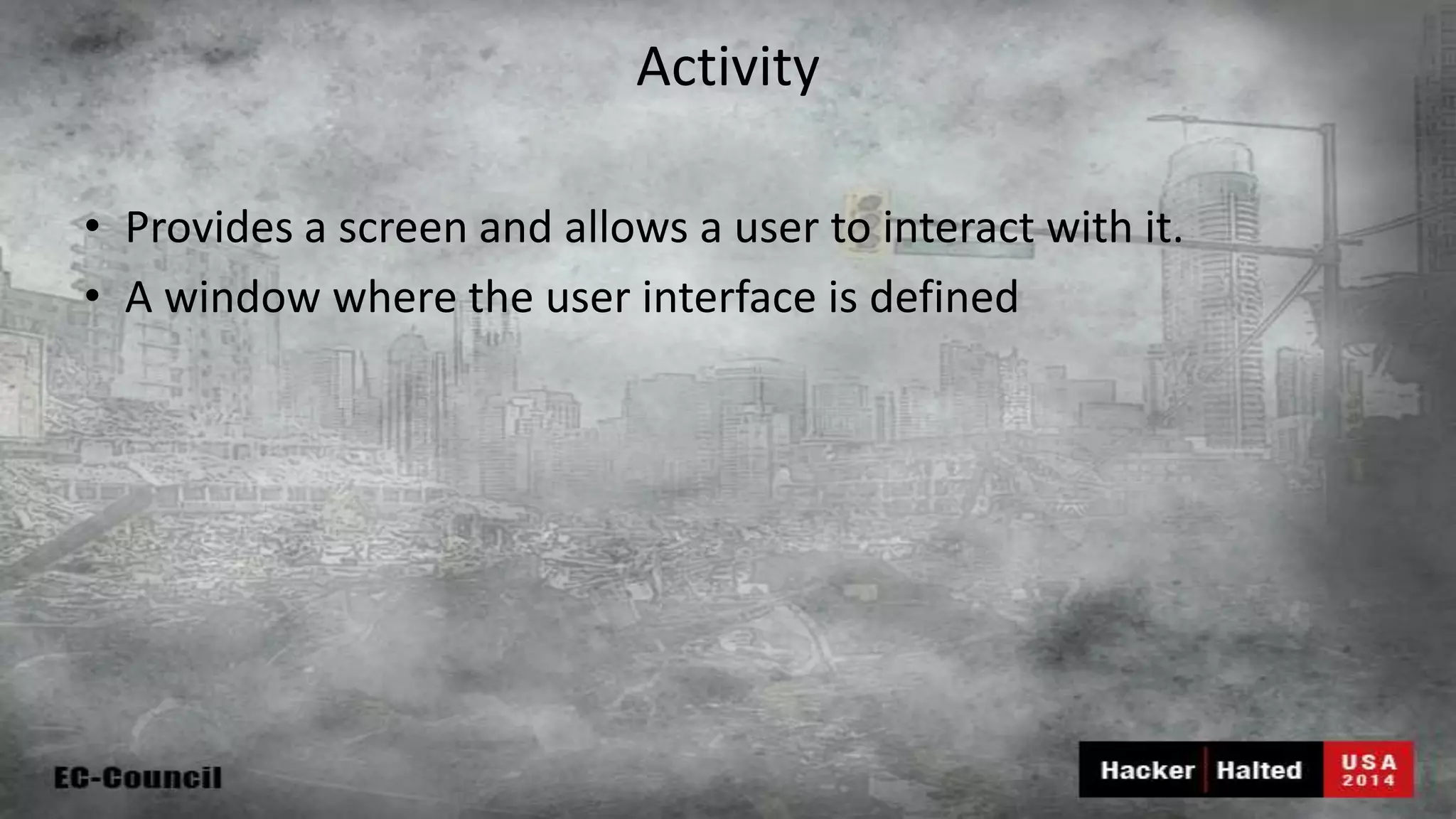 Activity

• Provides a screen and allows a user to interact with it.
• A window where the user interface is defined

EC-Council

Hacker Halted USA 2014